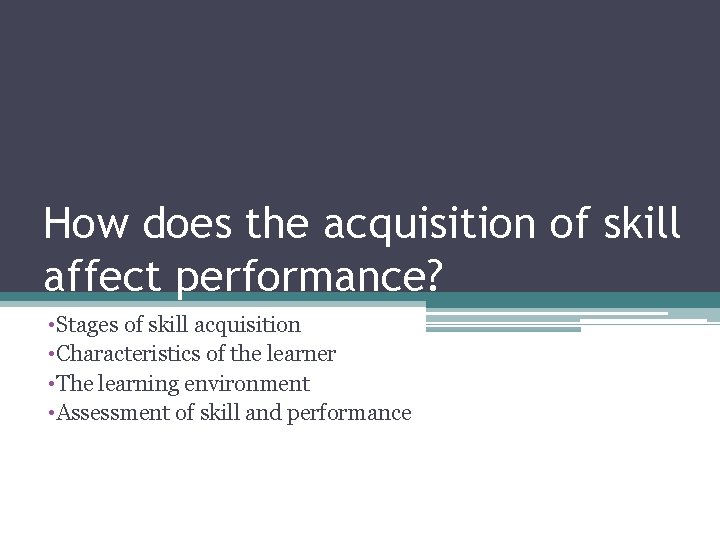 How does the acquisition of skill affect performance?

•Stages of skill acquisition
•Characteristics of the learner
•The learning environment
•Assessment of skill and performance